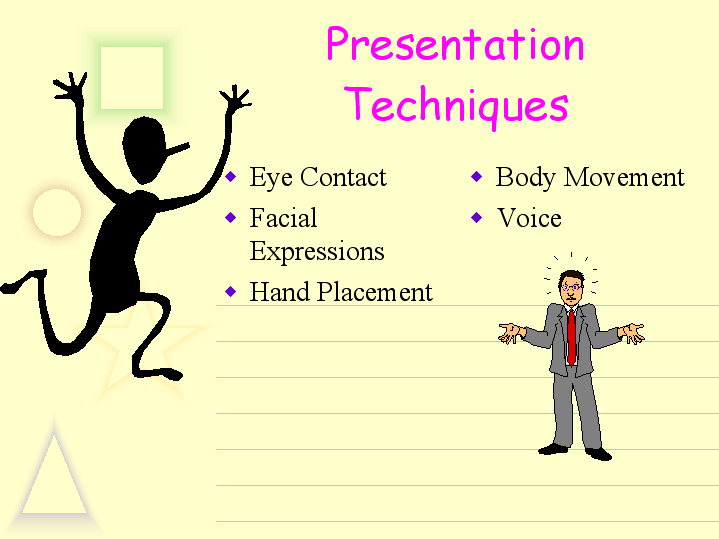 Presentation Techniques

◆ Eye Contact
◆ Facial Expressions
◆ Hand Placement

◆ Body Movement
◆ Voice